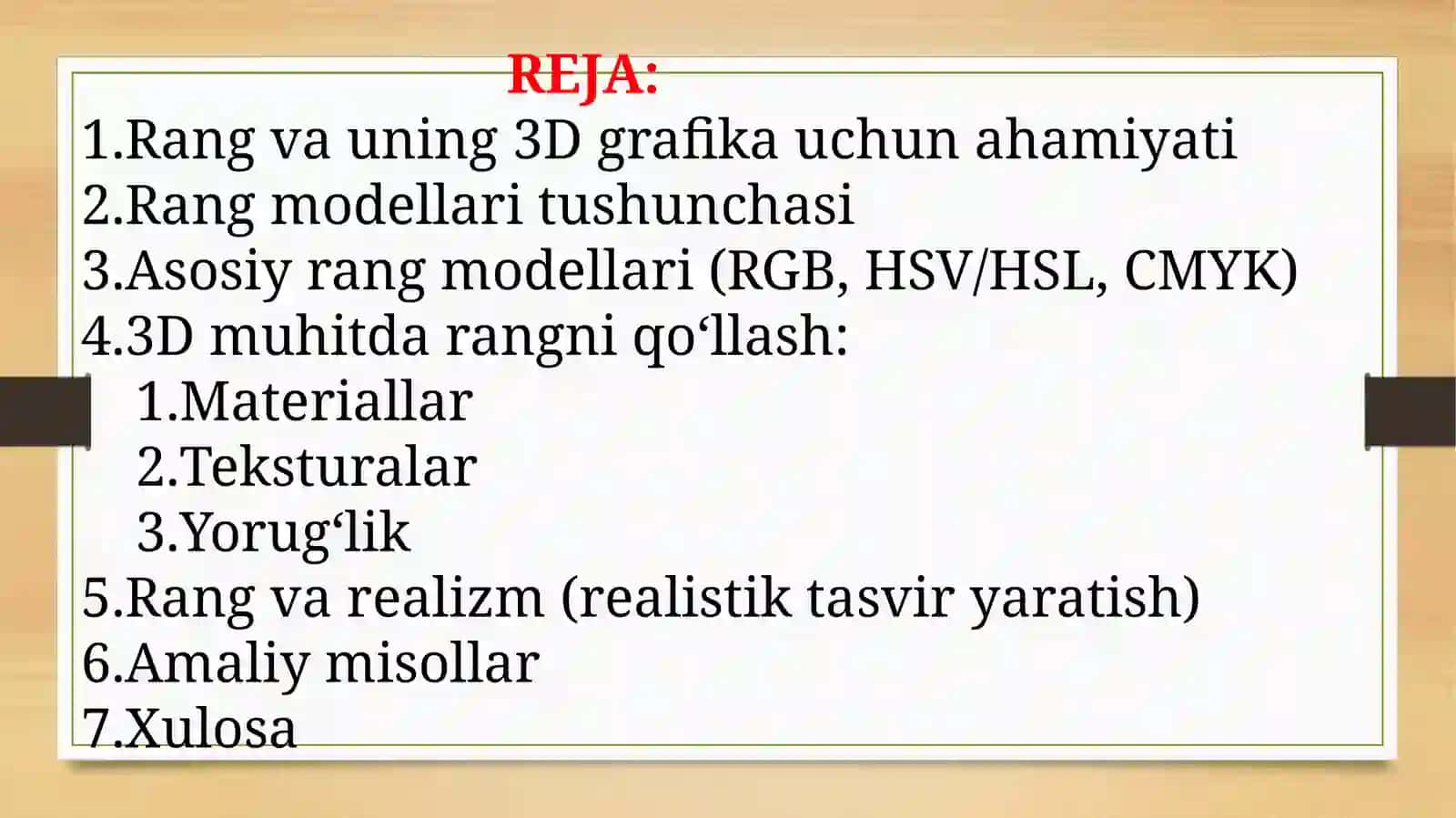 REJA:

1.Rang va uning 3D grafika uchun ahamiyati
2.Rang modellari tushunchasi
3.Asosiy rang modellari (RGB, HSV/HSL, CMYK)
4.3D muhitda rangni qo‘llash:
1.Materiallar
2.Teksturalar
3.Yorug‘lik
5.Rang va realizm (realistik tasvir yaratish)
6.Amaliy misollar
7.Xulosa